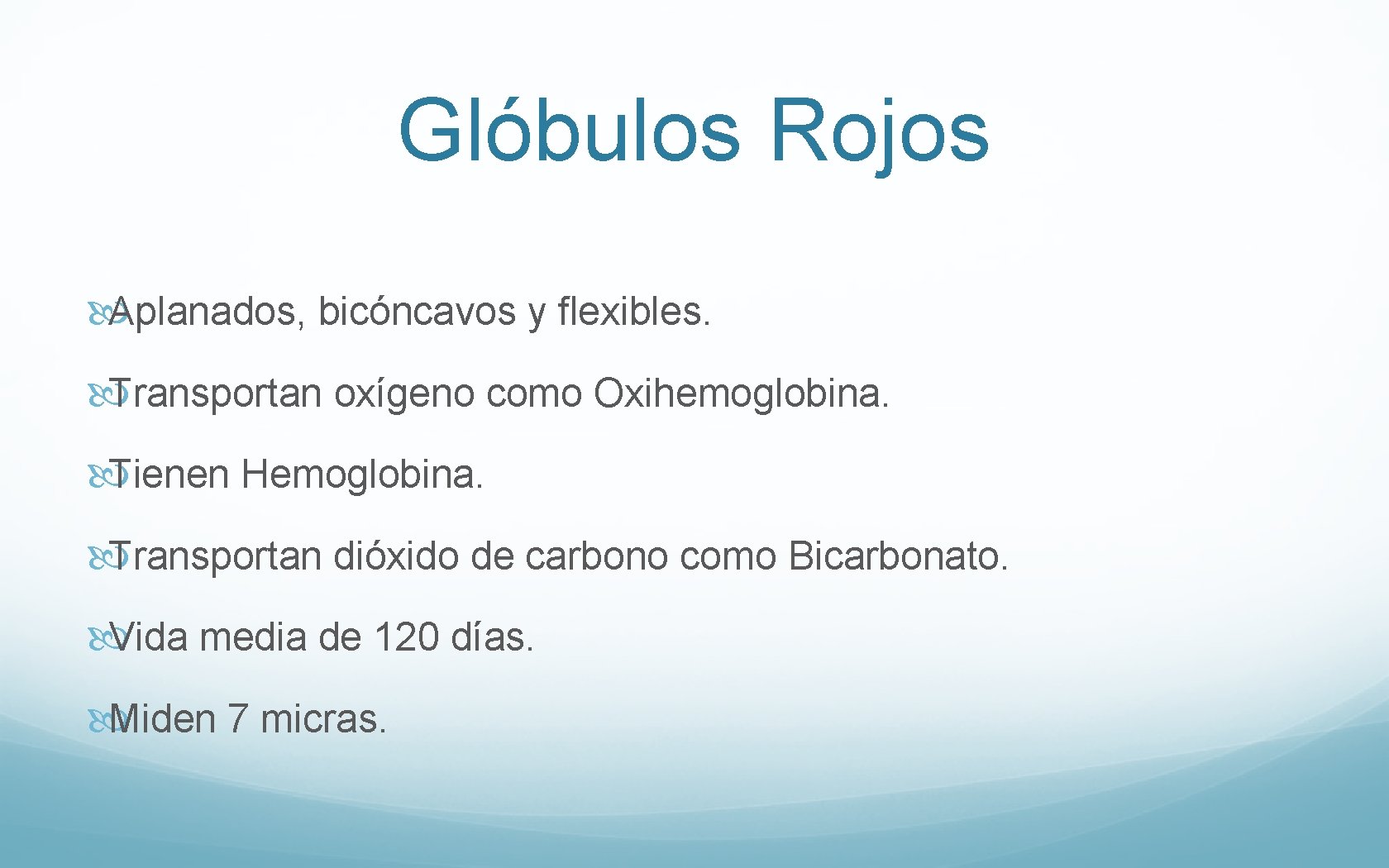 Glóbulos Rojos

Aplanados, bicóncavos y flexibles.

Transportan oxígeno como Oxihemoglobina.

Tienen Hemoglobina.

Transportan dióxido de carbono como Bicarbonato.

Vida media de 120 días.

Miden 7 micras.